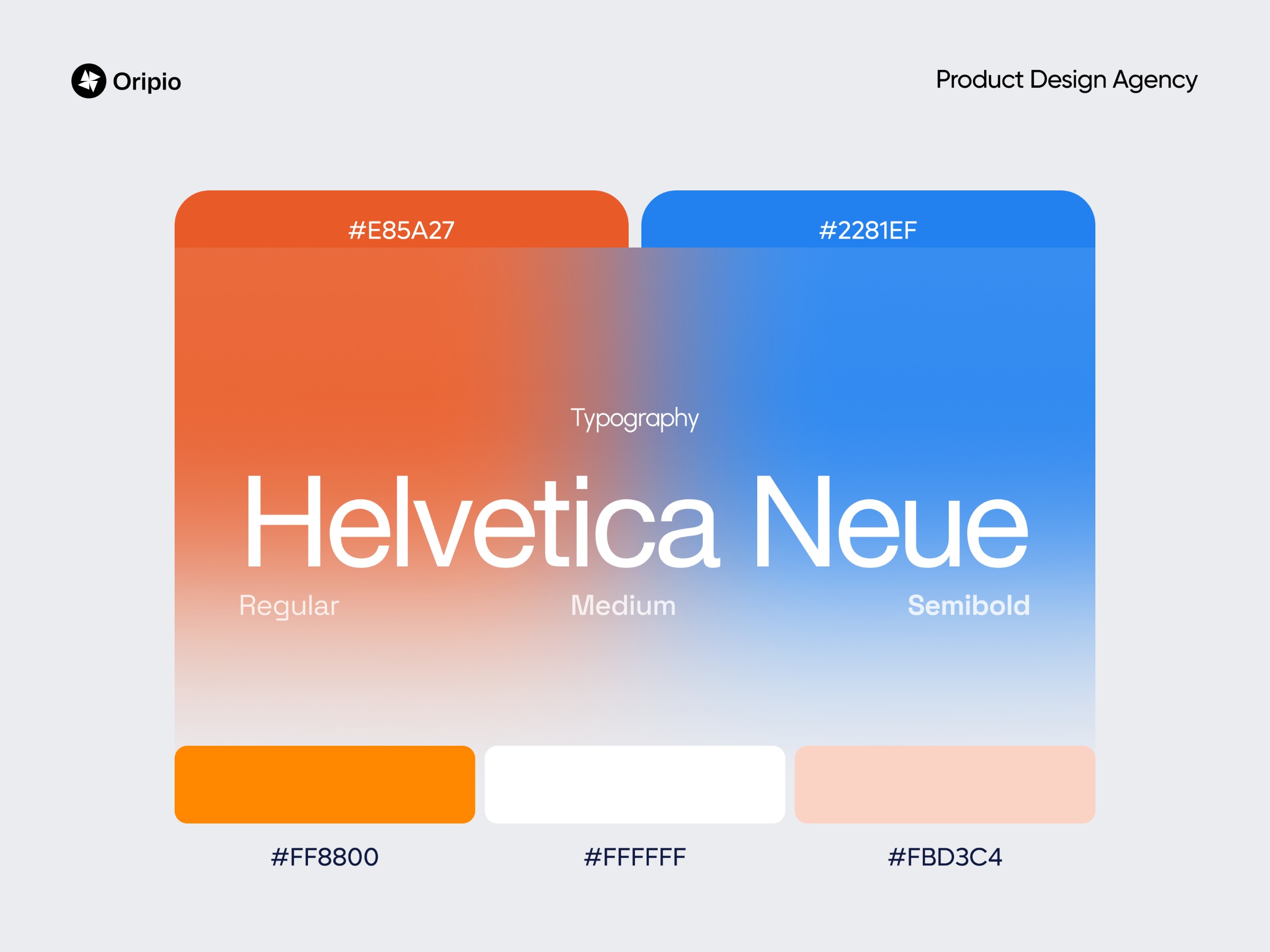 Oripio

Product Design Agency

#E85A27

#2281EF

Typography

Helvetica Neue

Regular

Medium

Semibold

#FF8800

#FFFFFF

#FBD3C4